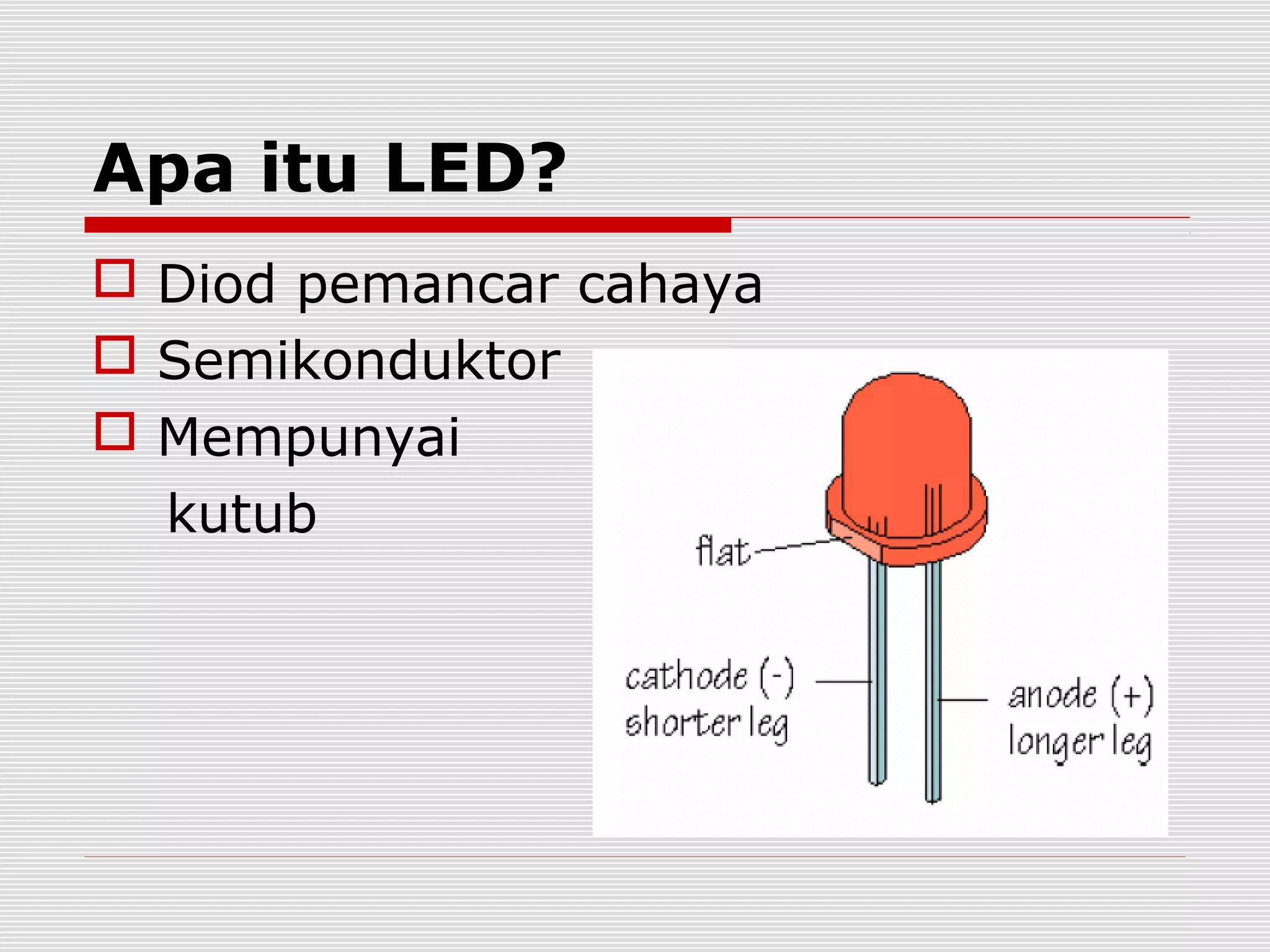 Apa itu LED?

Diod pemancar cahaya

Semikonduktor

Mempunyai kutub

flat

cathode (-)
shorter leg

anode (+)
longer leg